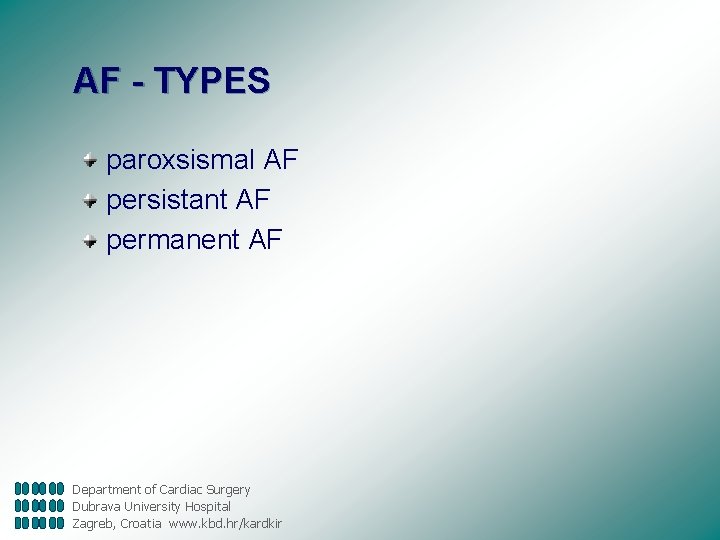 AF - TYPES

paroxsismal AF
persistant AF
permanent AF

Department of Cardiac Surgery
Dubrava University Hospital
Zagreb, Croatia www.kbd.hr/kardkir